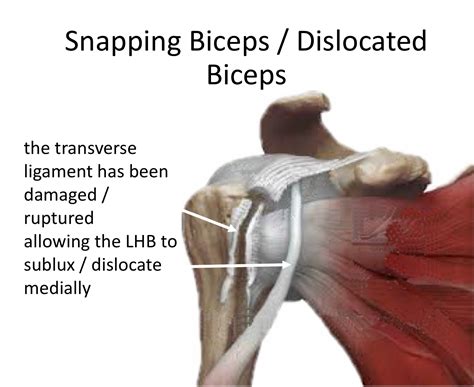 Snapping Biceps / Dislocated Biceps

the transverse ligament has been damaged / ruptured
allowing the LHB to sublux / dislocate medially